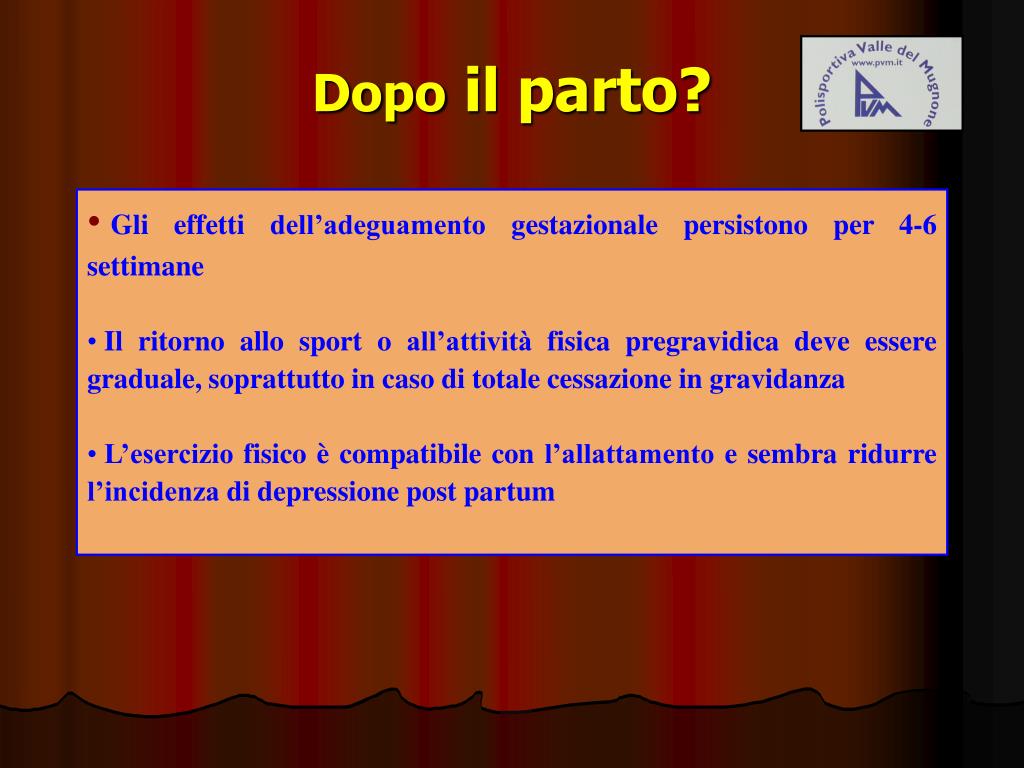 Dopo il parto?

Polisportiva Valle del Mugnone
www.pvm.it
PVM

• Gli effetti dell’adeguamento gestazionale persistono per 4-6 settimane

• Il ritorno allo sport o all’attività fisica pregravidica deve essere graduale, soprattutto in caso di totale cessazione in gravidanza

• L’esercizio fisico è compatibile con l’allattamento e sembra ridurre l’incidenza di depressione post partum